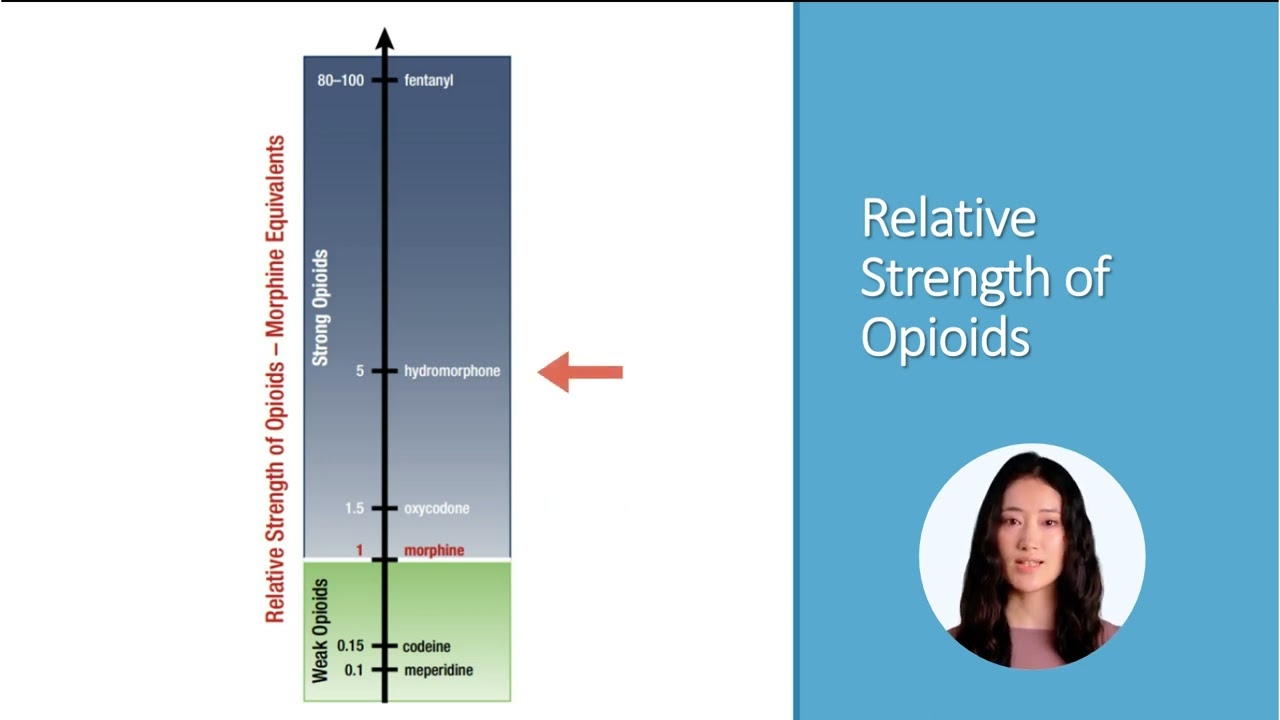 Relative Strength of Opioids – Morphine Equivalents

Strong Opioids

80–100 fentanyl

5 hydromorphone

1.5 oxycodone

1 morphine

Weak Opioids

0.15 codeine

0.1 meperidine

Relative Strength of Opioids